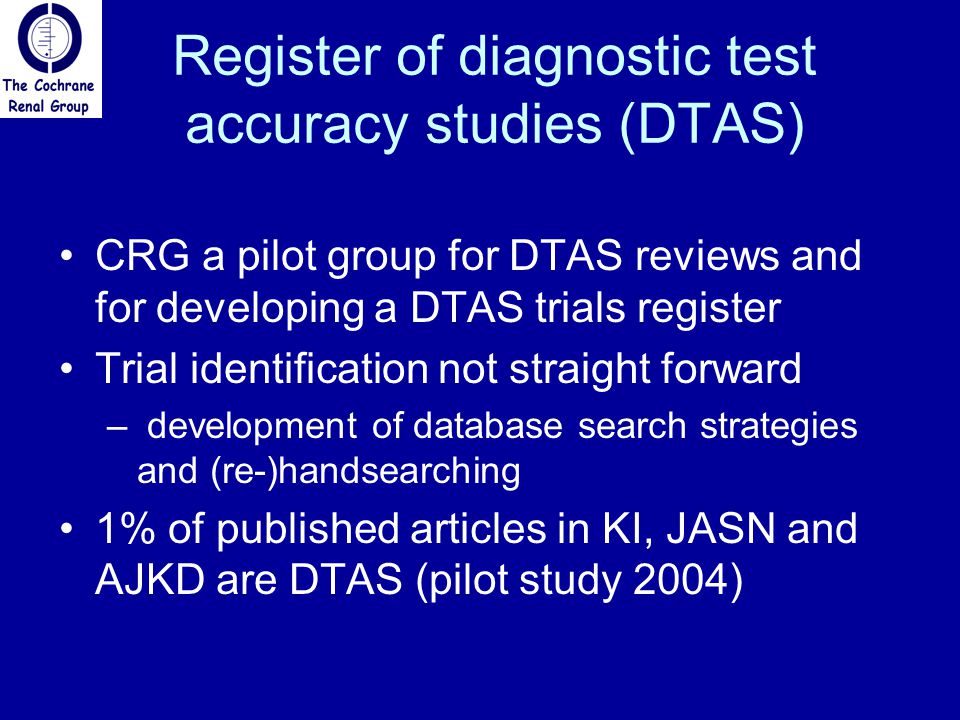 The Cochrane Renal Group

Register of diagnostic test accuracy studies (DTAS)

• CRG a pilot group for DTAS reviews and for developing a DTAS trials register
• Trial identification not straight forward
– development of database search strategies and (re-)handsearching
• 1% of published articles in KI, JASN and AJKD are DTAS (pilot study 2004)